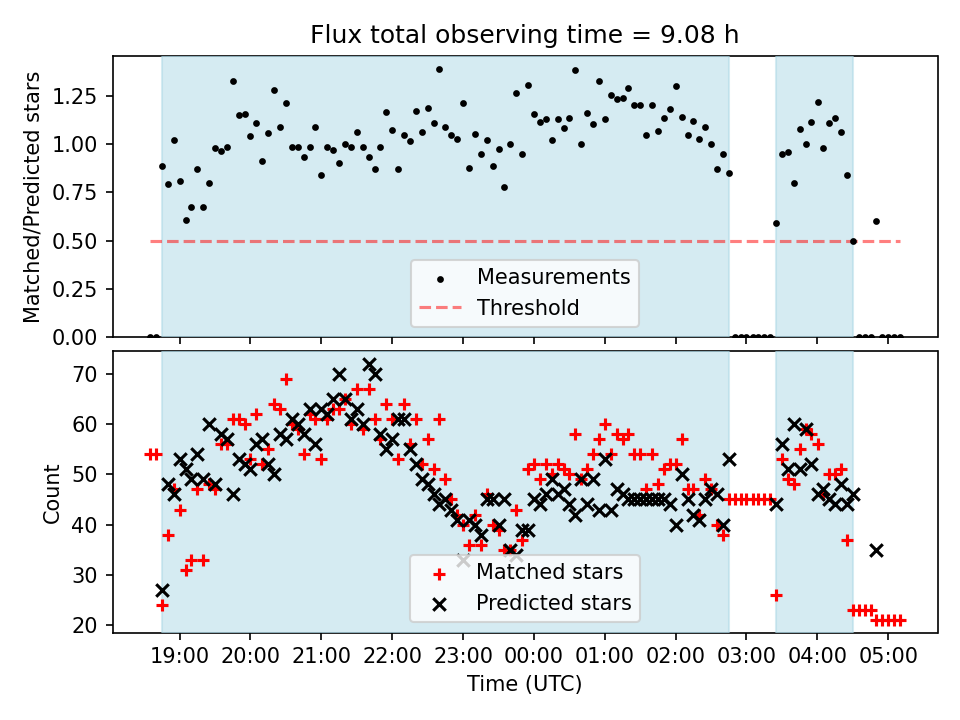 Flux total observing time = 9.08 h

Matched/Predicted stars

1.25
1.00
0.75
0.50
0.25
0.00

Measurements
Threshold

Count

70
60
50
40
30
20

Matched stars
Predicted stars

19:00 20:00 21:00 22:00 23:00 00:00 01:00 02:00 03:00 04:00 05:00

Time (UTC)